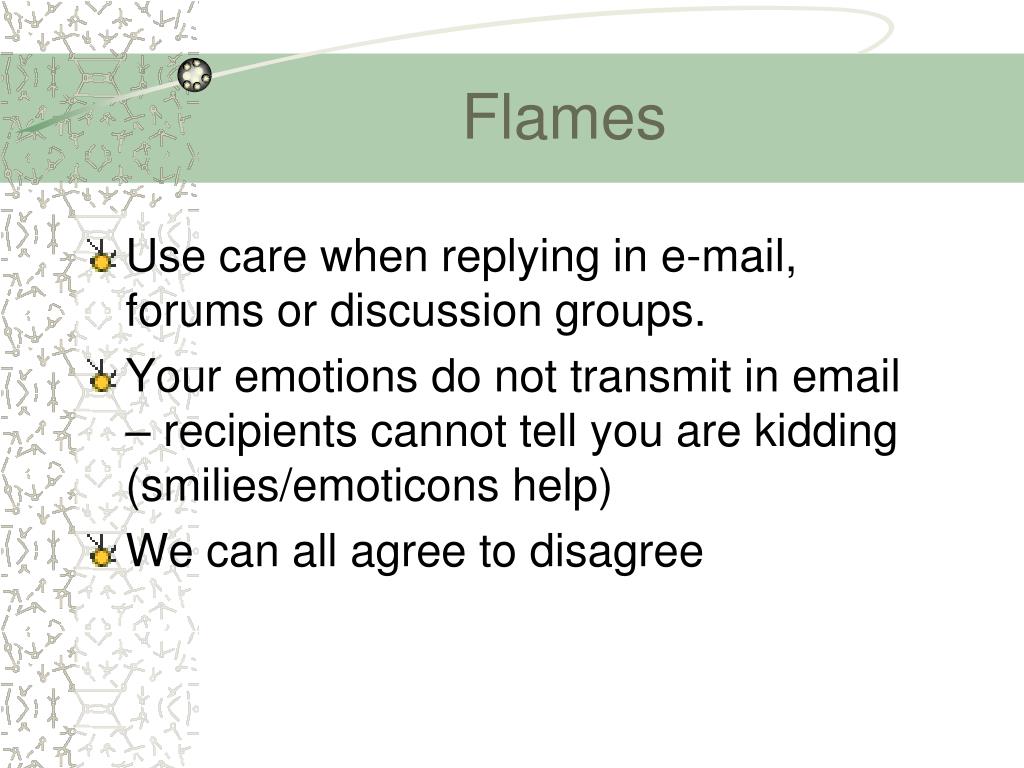 Flames

Use care when replying in e-mail, forums or discussion groups.

Your emotions do not transmit in email – recipients cannot tell you are kidding (smilies/emoticons help)

We can all agree to disagree